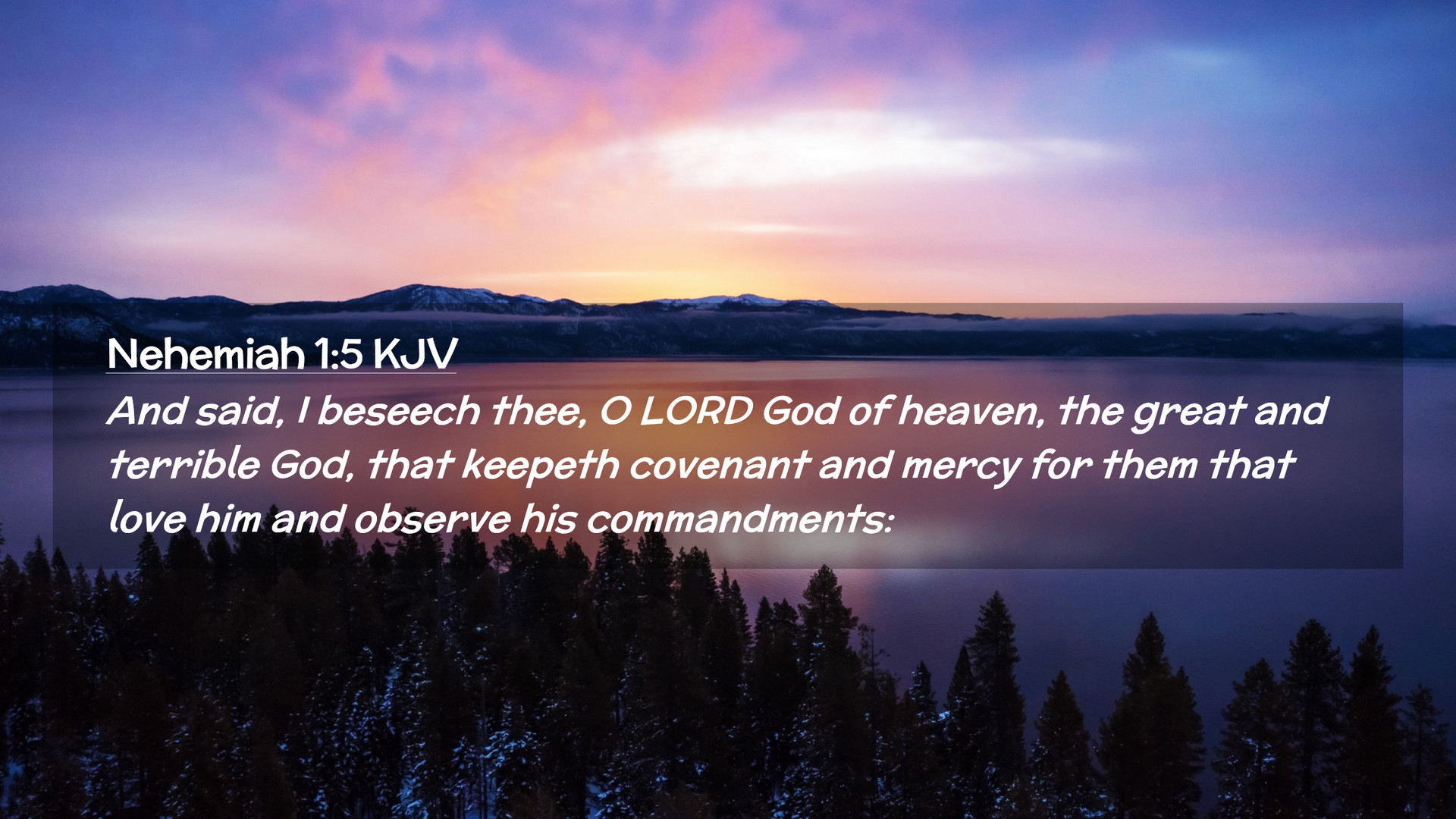 Nehemiah 1:5 KJV

And said, I beseech thee, O LORD God of heaven, the great and terrible God, that keepeth covenant and mercy for them that love him and observe his commandments: